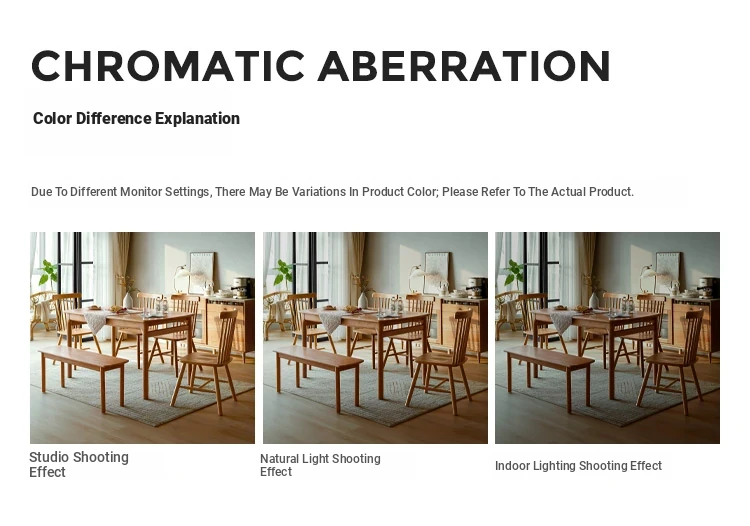 CHROMATIC ABERRATION

Color Difference Explanation

Due To Different Monitor Settings, There May Be Variations In Product Color; Please Refer To The Actual Product.

Studio Shooting Effect

Natural Light Shooting Effect

Indoor Lighting Shooting Effect